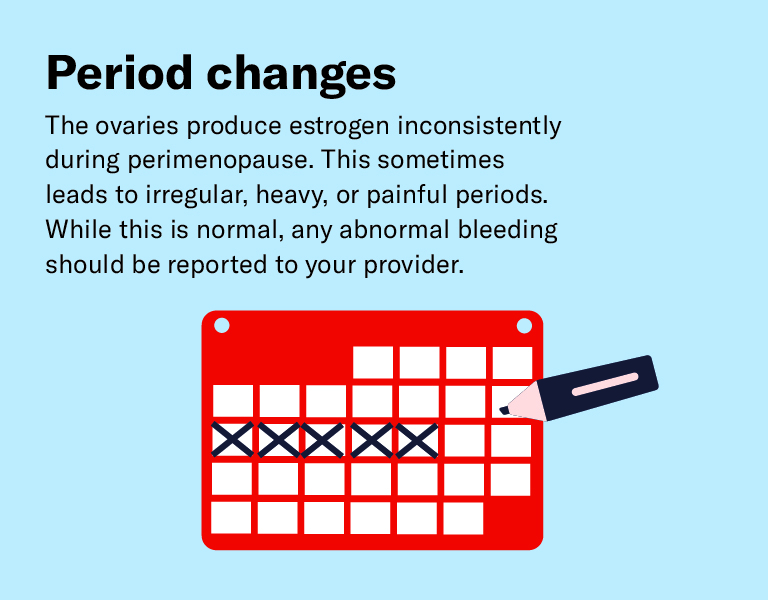 Period changes

The ovaries produce estrogen inconsistently during perimenopause. This sometimes leads to irregular, heavy, or painful periods. While this is normal, any abnormal bleeding should be reported to your provider.